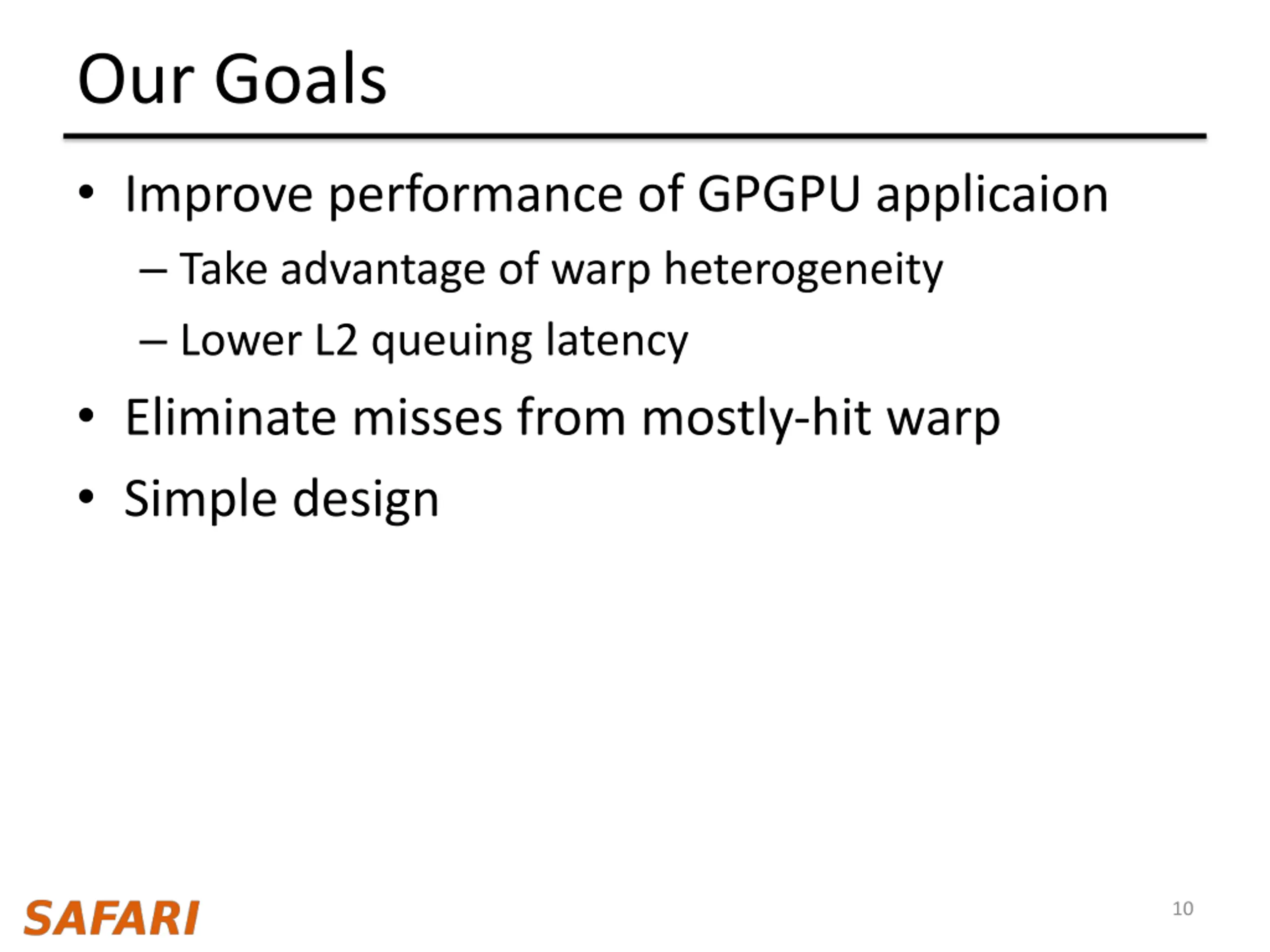 Our Goals

• Improve performance of GPGPU applicaion
  – Take advantage of warp heterogeneity
  – Lower L2 queuing latency
• Eliminate misses from mostly-hit warp
• Simple design

SAFARI

10